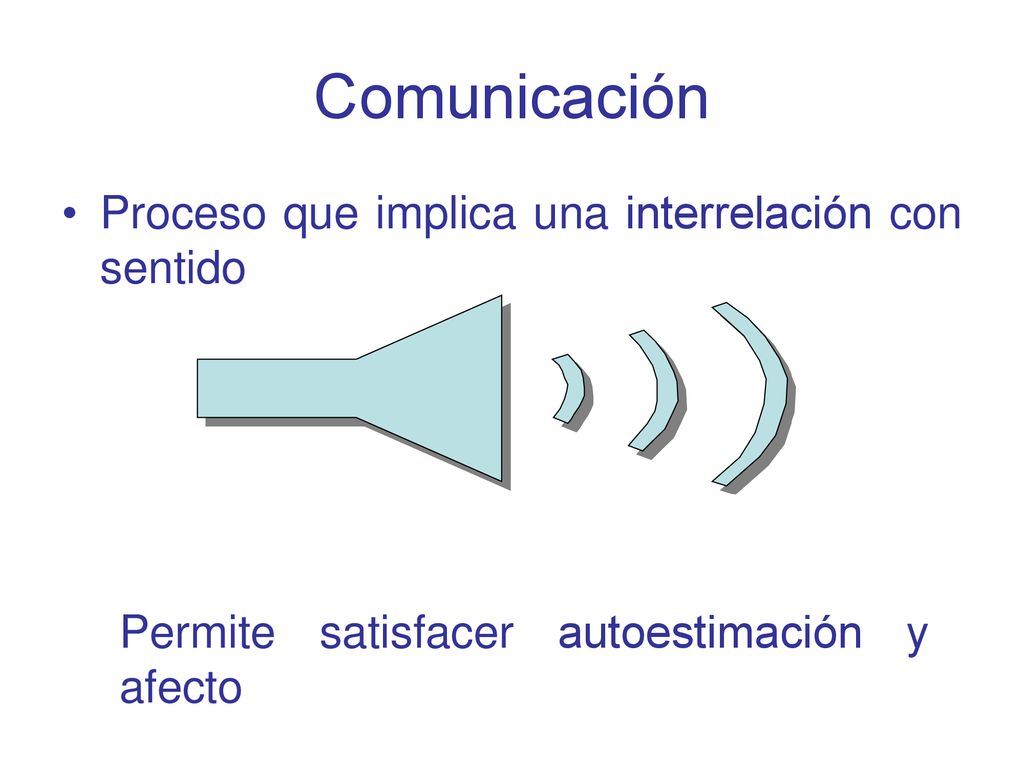 Comunicación

• Proceso que implica una interrelación con sentido

Permite satisfacer autoestimación y afecto